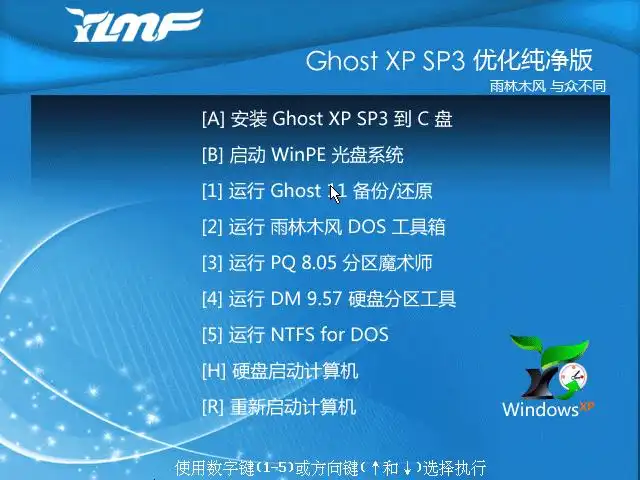 YLMF

Ghost XP SP3 优化纯净版

雨林木风 与众不同

[A] 安装 Ghost XP SP3 到 C 盘

[B] 启动 WinPE 光盘系统

[1] 运行 Ghost 11 备份/还原

[2] 运行 雨林木风 DOS 工具箱

[3] 运行 PQ 8.05 分区魔术师

[4] 运行 DM 9.57 硬盘分区工具

[5] 运行 NTFS for DOS

[H] 硬盘启动计算机

[R] 重新启动计算机

Windows XP

使用数字键(1-5)或方向键(↑和↓)选择执行